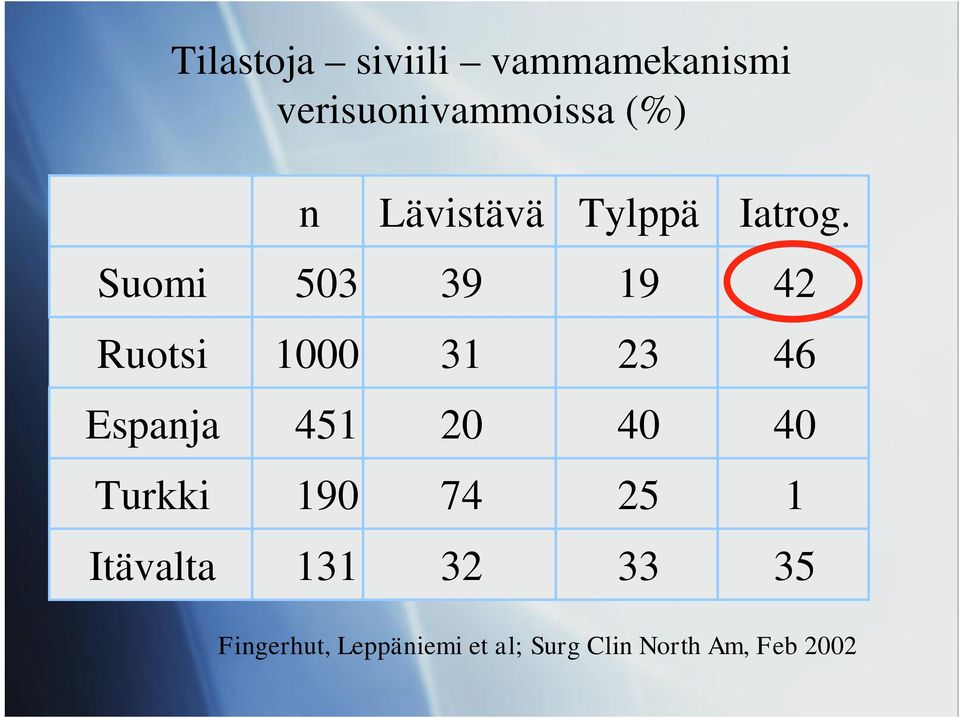 Tilastoja – siviili – vammamekanismi verisuonivammoissa (%)

| | n | Lävistävä | Tylppä | Iatrog. |
|---|---|---|---|---|
| Suomi | 503 | 39 | 19 | 42 |
| Ruotsi | 1000 | 31 | 23 | 46 |
| Espanja | 451 | 20 | 40 | 40 |
| Turkki | 190 | 74 | 25 | 1 |
| Itävalta | 131 | 32 | 33 | 35 |

Fingerhut, Leppäniemi et al; Surg Clin North Am, Feb 2002